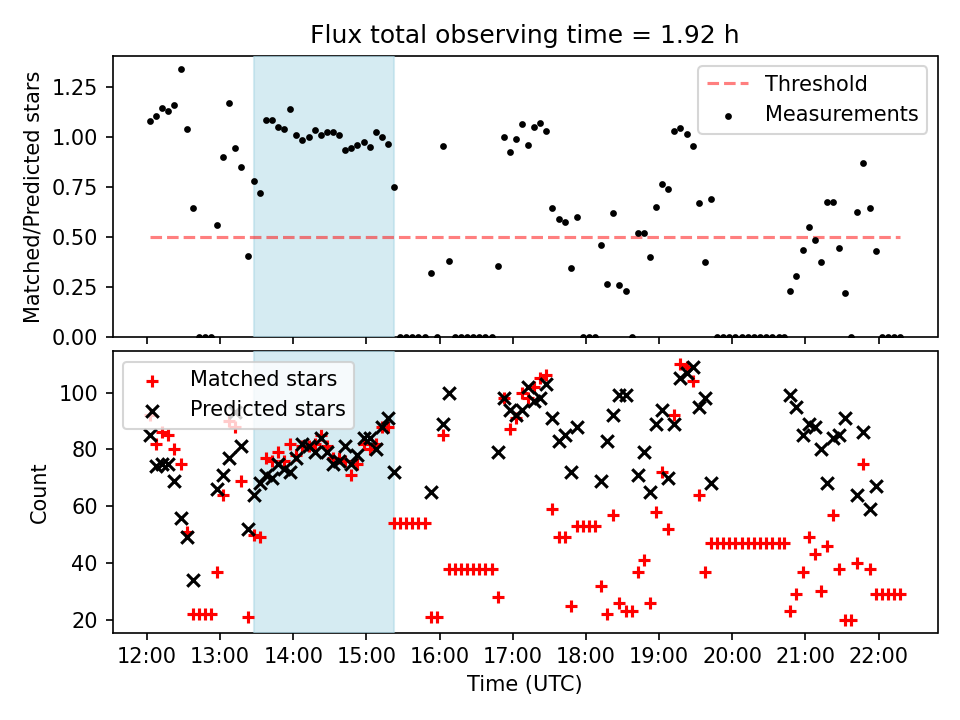 Flux total observing time = 1.92 h

Matched/Predicted stars

1.25
1.00
0.75
0.50
0.25
0.00

Threshold
Measurements

Count

100
80
60
40
20

Matched stars
Predicted stars

12:00 13:00 14:00 15:00 16:00 17:00 18:00 19:00 20:00 21:00 22:00

Time (UTC)